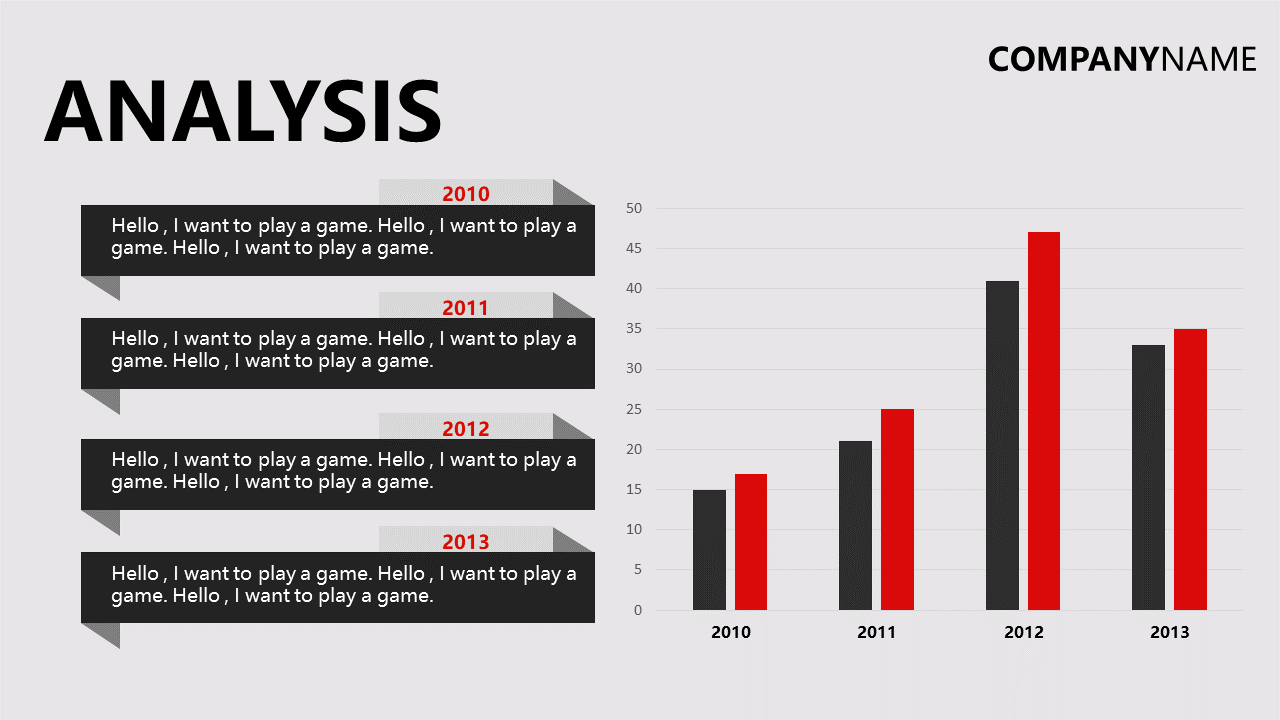 COMPANYNAME

ANALYSIS

2010
Hello , I want to play a game. Hello , I want to play a game. Hello , I want to play a game.

2011
Hello , I want to play a game. Hello , I want to play a game. Hello , I want to play a game.

2012
Hello , I want to play a game. Hello , I want to play a game. Hello , I want to play a game.

2013
Hello , I want to play a game. Hello , I want to play a game. Hello , I want to play a game.

50
45
40
35
30
25
20
15
10
5
0

2010 2011 2012 2013